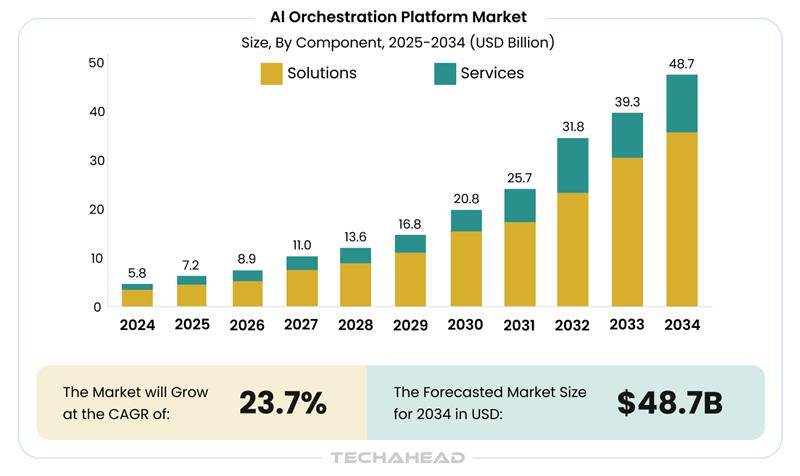 AI Orchestration Platform Market

Size, By Component, 2025-2034 (USD Billion)

Solutions
Services

50
40
30
20
10
0

5.8
7.2
8.9
11.0
13.6
16.8
20.8
25.7
31.8
39.3
48.7

2024
2025
2026
2027
2028
2029
2030
2031
2032
2033
2034

The Market will Grow at the CAGR of:

23.7%

The Forecasted Market Size for 2034 in USD:

$48.7B

TECHAHEAD